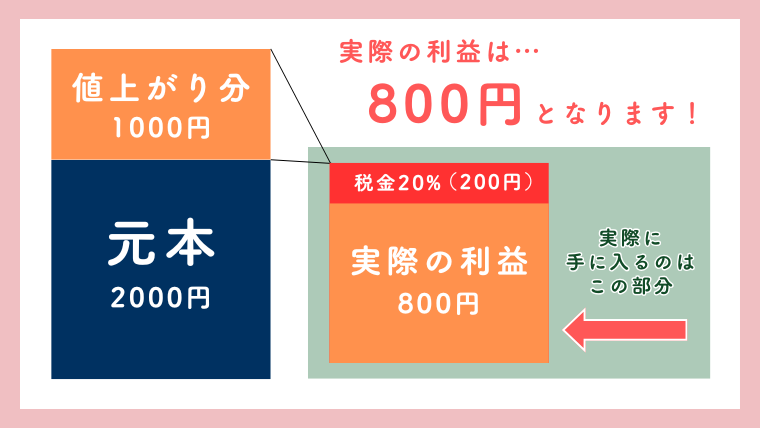 値上がり分
1000円

元本
2000円

実際の利益は…
800円となります！

税金20%（200円）

実際の利益
800円

実際に
手に入るのは
この部分